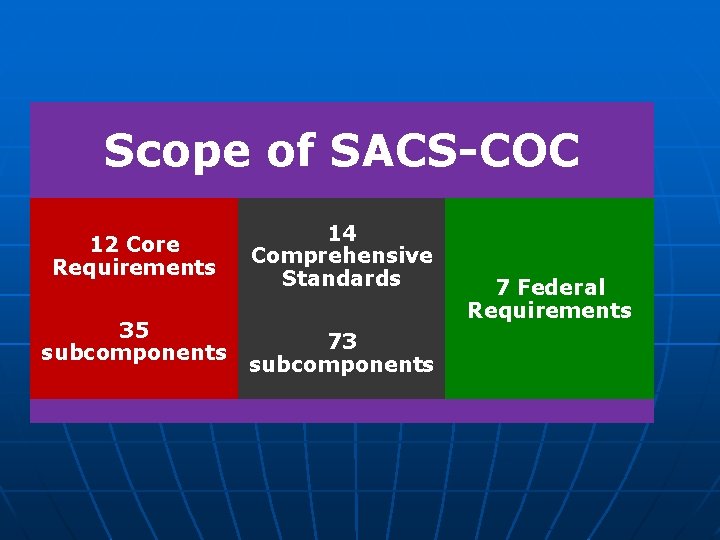 Scope of SACS-COC

12 Core Requirements

35 subcomponents

14 Comprehensive Standards

73 subcomponents

7 Federal Requirements